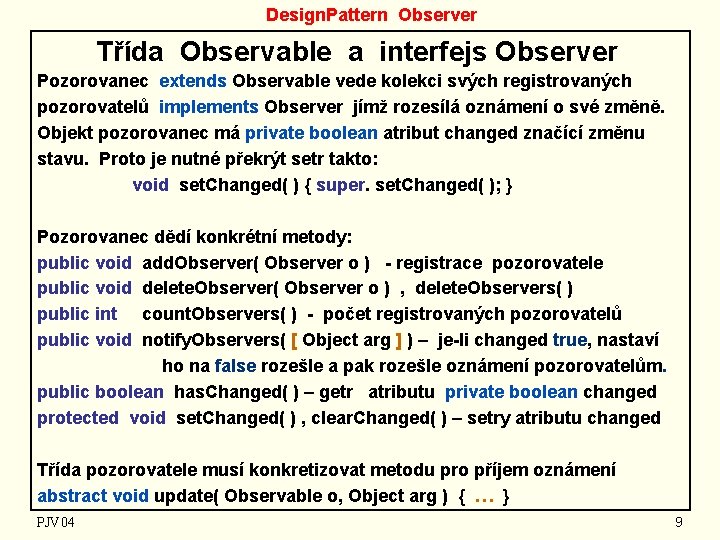 DesignPattern Observer

Třída Observable a interfejs Observer

Pozorovanec extends Observable vede kolekci svých registrovaných pozorovatelů implements Observer jímž rozesílá oznámení o své změně. Objekt pozorovanec má private boolean atribut changed značící změnu stavu. Proto je nutné překrýt setr takto:

void setChanged( ) { super. setChanged( ); }

Pozorovanec dědí konkrétní metody:
public void addObserver( Observer o ) - registrace pozorovatele
public void deleteObserver( Observer o ) , deleteObservers( )
public int countObservers( ) - počet registrovaných pozorovatelů
public void notifyObservers( [ Object arg ] ) – je-li changed true, nastaví ho na false rozešle a pak rozešle oznámení pozorovatelům.
public boolean hasChanged( ) – getr atributu private boolean changed
protected void setChanged( ) , clearChanged( ) – setry atributu changed

Třída pozorovatele musí konkretizovat metodu pro příjem oznámení
abstract void update( Observable o, Object arg ) { … }

PJV 04

9